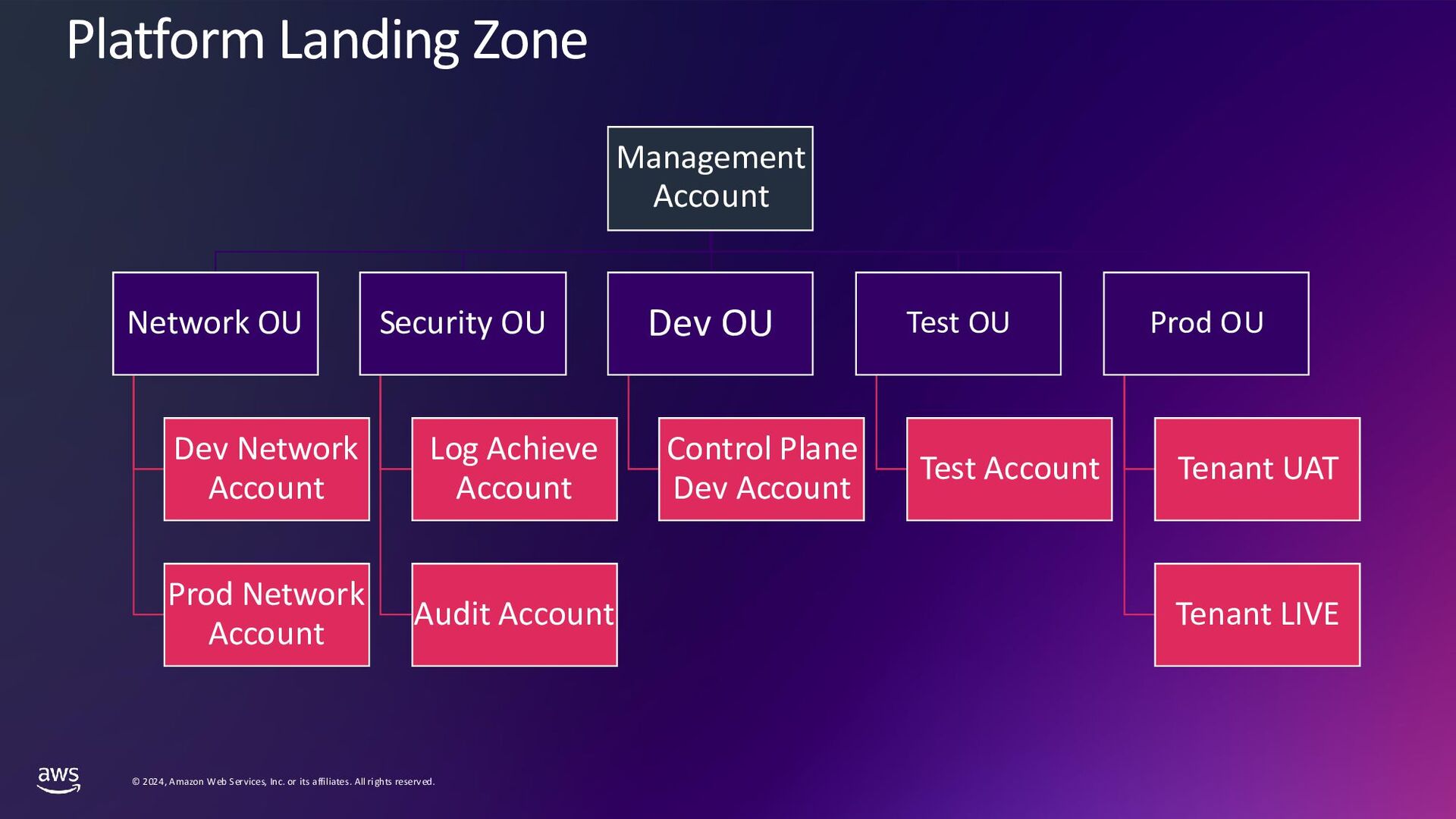 Platform Landing Zone

Management Account

Network OU

Security OU

Dev OU

Test OU

Prod OU

Dev Network Account

Prod Network Account

Log Achieve Account

Audit Account

Control Plane Dev Account

Test Account

Tenant UAT

Tenant LIVE

aws

© 2024, Amazon Web Services, Inc. or its affiliates. All rights reserved.